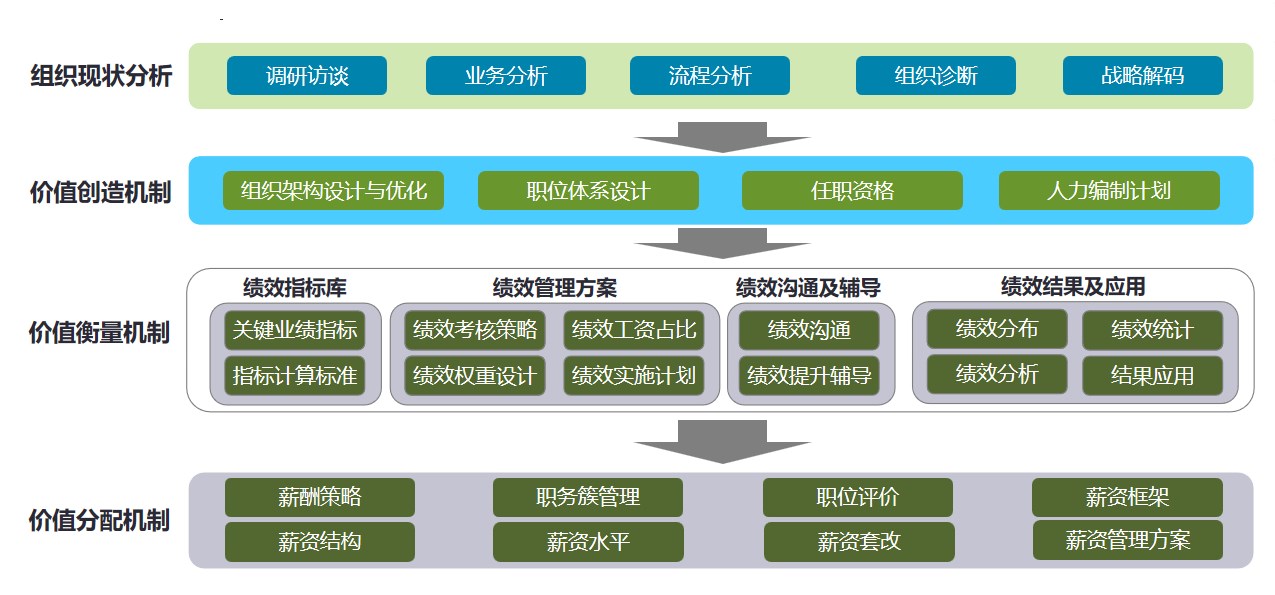 组织现状分析
调研访谈
业务分析
流程分析
组织诊断
战略解码

价值创造机制
组织架构设计与优化
职位体系设计
任职资格
人力编制计划

价值衡量机制
绩效指标库
关键业绩指标
指标计算标准
绩效管理方案
绩效考核策略
绩效工资占比
绩效权重设计
绩效实施计划
绩效沟通及辅导
绩效沟通
绩效提升辅导
绩效结果及应用
绩效分布
绩效统计
绩效分析
结果应用

价值分配机制
薪酬策略
职务簇管理
职位评价
薪资框架
薪资结构
薪资水平
薪资套改
薪资管理方案